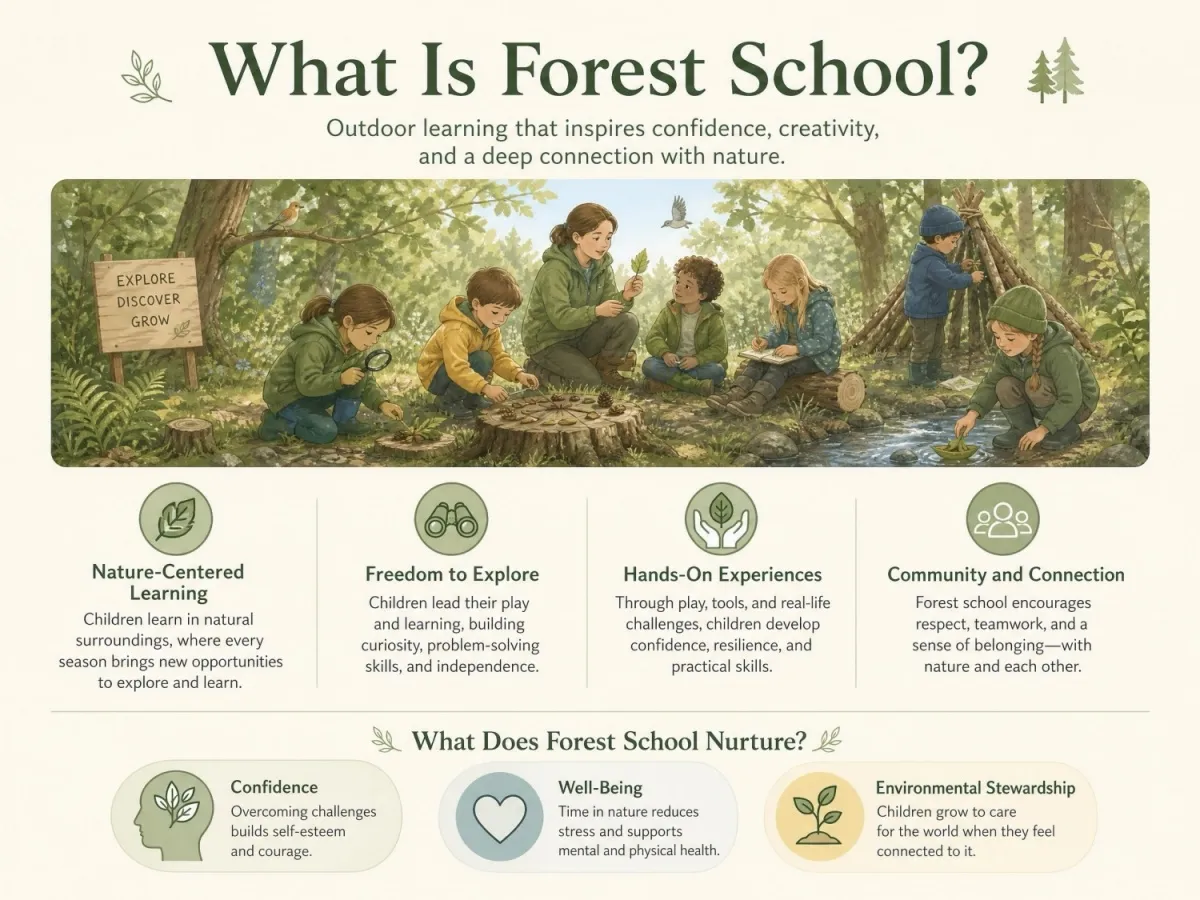 What Is Forest School?

Outdoor learning that inspires confidence, creativity, and a deep connection with nature.

EXPLORE
DISCOVER
GROW

Nature-Centered Learning
Children learn in natural surroundings, where every season brings new opportunities to explore and learn.

Freedom to Explore
Children lead their play and learning, building curiosity, problem-solving skills, and independence.

Hands-On Experiences
Through play, tools, and real-life challenges, children develop confidence, resilience, and practical skills.

Community and Connection
Forest school encourages respect, teamwork, and a sense of belonging—with nature and each other.

What Does Forest School Nurture?

Confidence
Overcoming challenges builds self-esteem and courage.

Well-Being
Time in nature reduces stress and supports mental and physical health.

Environmental Stewardship
Children grow to care for the world when they feel connected to it.